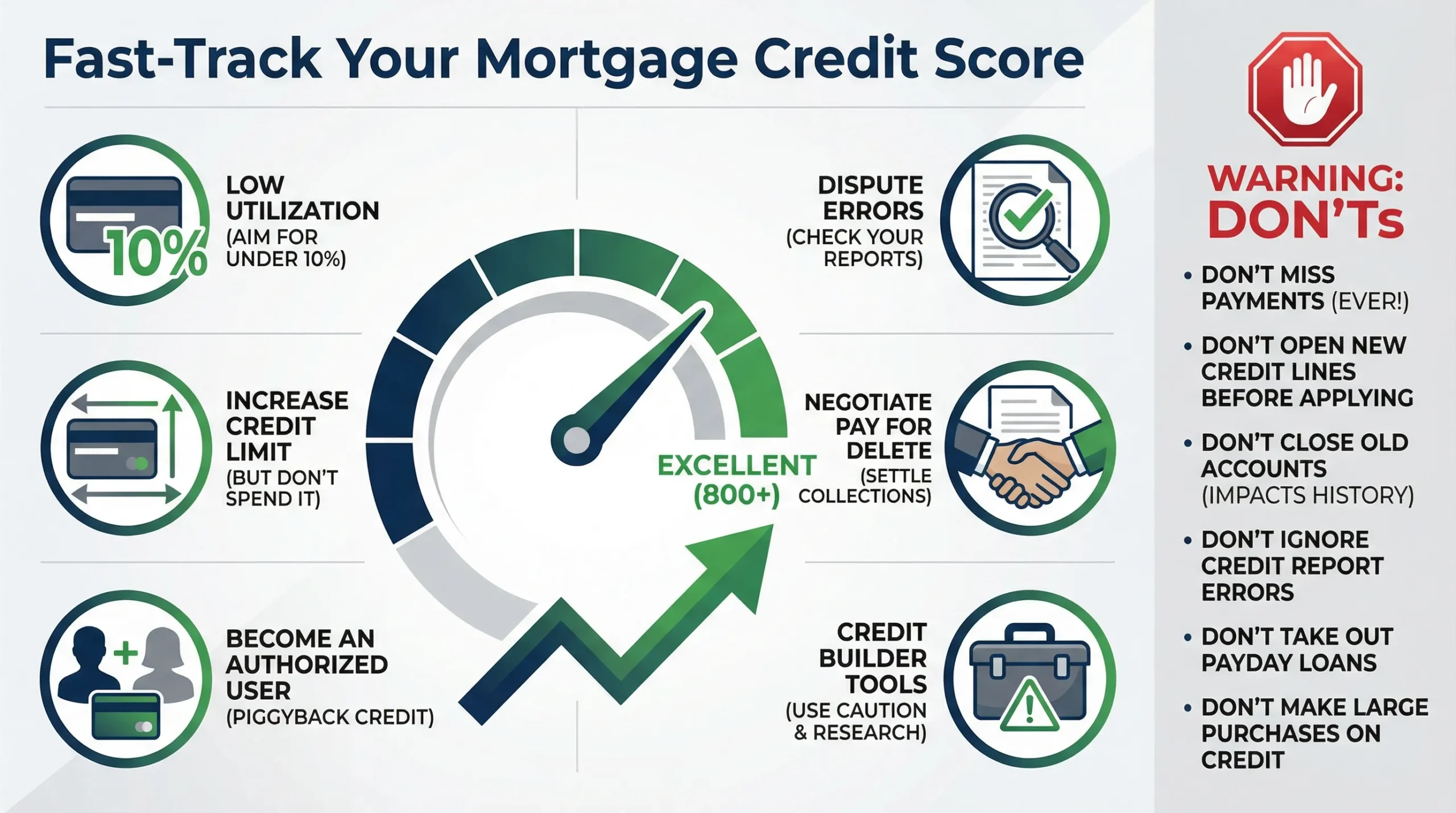 Fast-Track Your Mortgage Credit Score

10%

LOW UTILIZATION (AIM FOR UNDER 10%)

INCREASE CREDIT LIMIT (BUT DON'T SPEND IT)

BECOME AN AUTHORIZED USER (PIGGYBACK CREDIT)

EXCELLENT (800+)

DISPUTE ERRORS (CHECK YOUR REPORTS)

NEGOTIATE PAY FOR DELETE (SETTLE COLLECTIONS)

CREDIT BUILDER TOOLS (USE CAUTION & RESEARCH)

WARNING: DON'Ts

• DON'T MISS PAYMENTS (EVER!)

• DON'T OPEN NEW CREDIT LINES BEFORE APPLYING

• DON'T CLOSE OLD ACCOUNTS (IMPACTS HISTORY)

• DON'T IGNORE CREDIT REPORT ERRORS

• DON'T TAKE OUT PAYDAY LOANS

• DON'T MAKE LARGE PURCHASES ON CREDIT